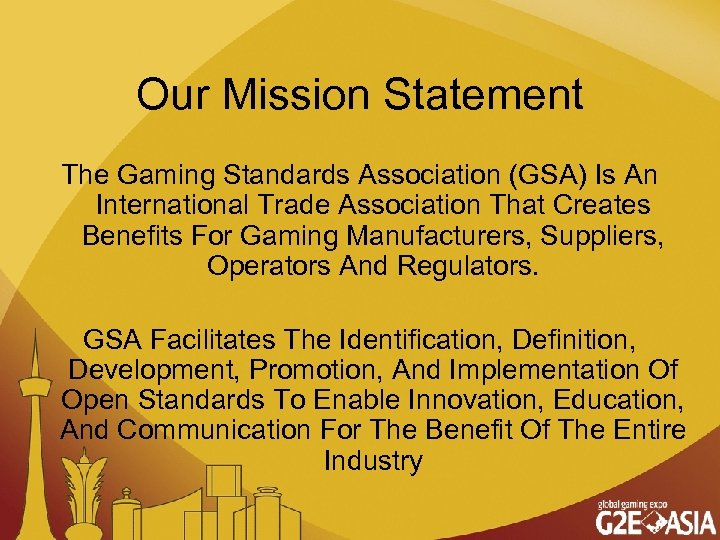 Our Mission Statement

The Gaming Standards Association (GSA) Is An International Trade Association That Creates Benefits For Gaming Manufacturers, Suppliers, Operators And Regulators.

GSA Facilitates The Identification, Definition, Development, Promotion, And Implementation Of Open Standards To Enable Innovation, Education, And Communication For The Benefit Of The Entire Industry

global gaming expo
G2E ASIA